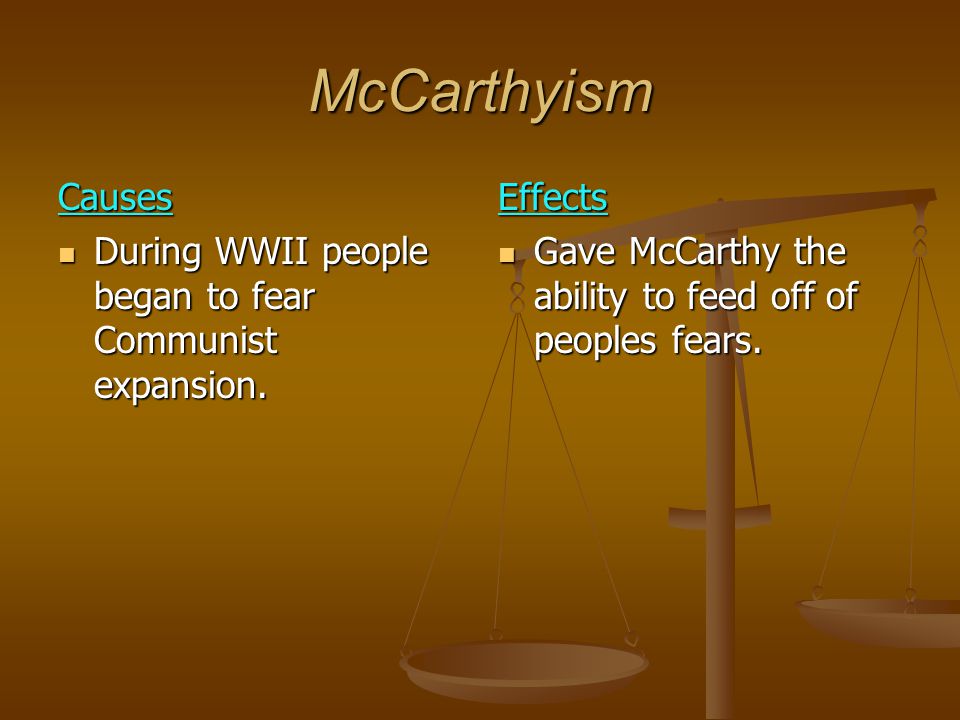 McCarthyism

Causes

During WWII people began to fear Communist expansion.

Effects

Gave McCarthy the ability to feed off of peoples fears.